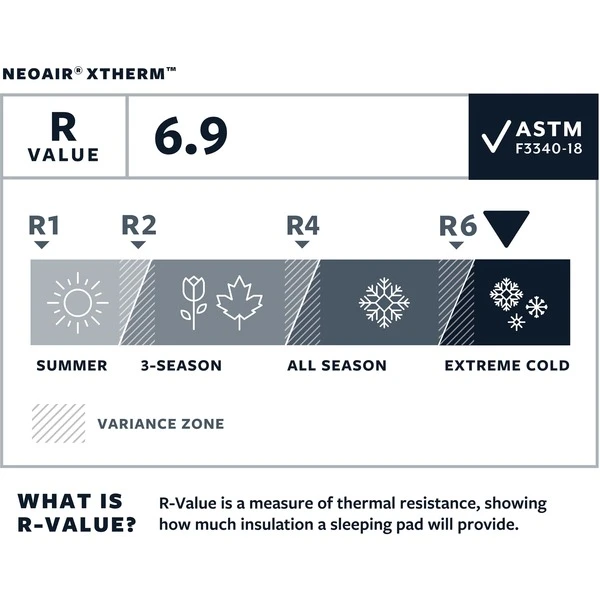 NEOAIR® XTHERM™

R VALUE

6.9

ASTM F3340-18

R1 R2 R4 R6

SUMMER 3-SEASON ALL SEASON EXTREME COLD

VARIANCE ZONE

WHAT IS R-VALUE?

R-Value is a measure of thermal resistance, showing how much insulation a sleeping pad will provide.